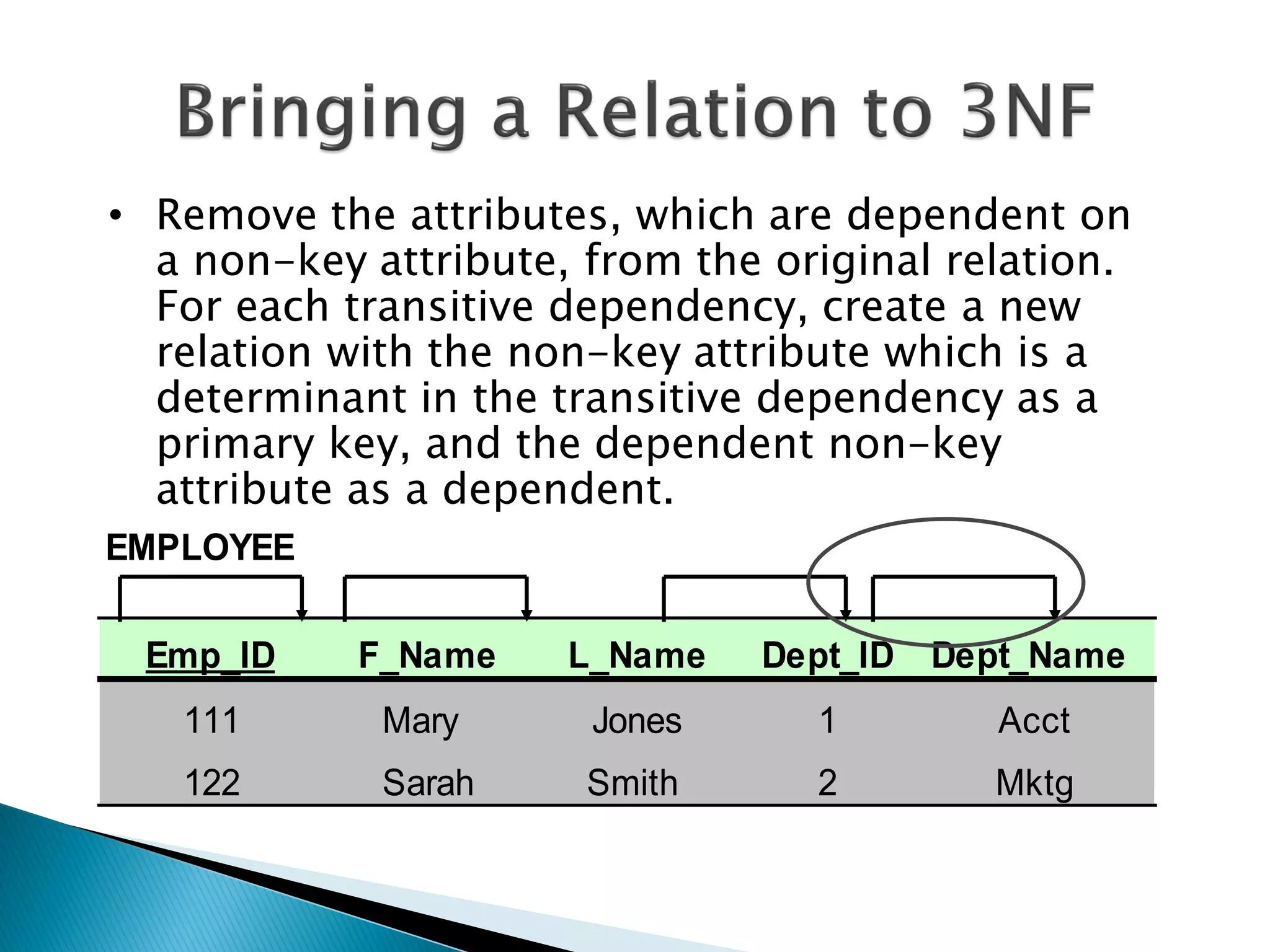 Bringing a Relation to 3NF

• Remove the attributes, which are dependent on a non-key attribute, from the original relation. For each transitive dependency, create a new relation with the non-key attribute which is a determinant in the transitive dependency as a primary key, and the dependent non-key attribute as a dependent.

EMPLOYEE

| Emp_ID | F_Name | L_Name | Dept_ID | Dept_Name |
|---|---|---|---|---|
| 111 | Mary | Jones | 1 | Acct |
| 122 | Sarah | Smith | 2 | Mktg |